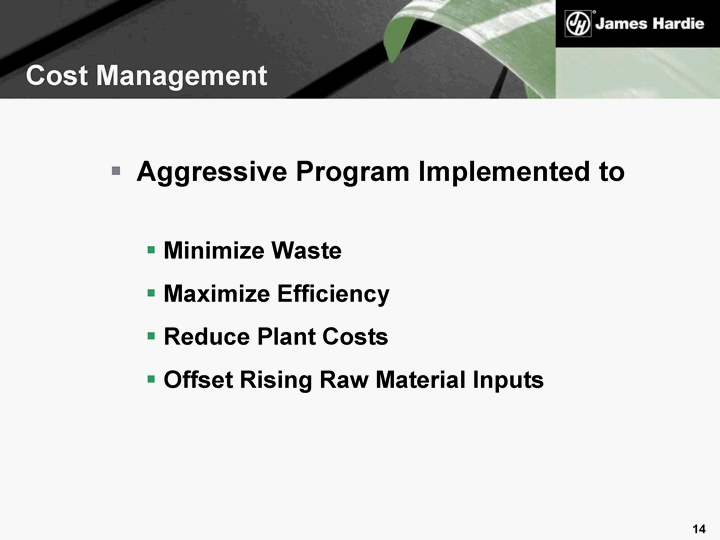 JH® James Hardie

Cost Management

▪ Aggressive Program Implemented to

▪ Minimize Waste
▪ Maximize Efficiency
▪ Reduce Plant Costs
▪ Offset Rising Raw Material Inputs

14